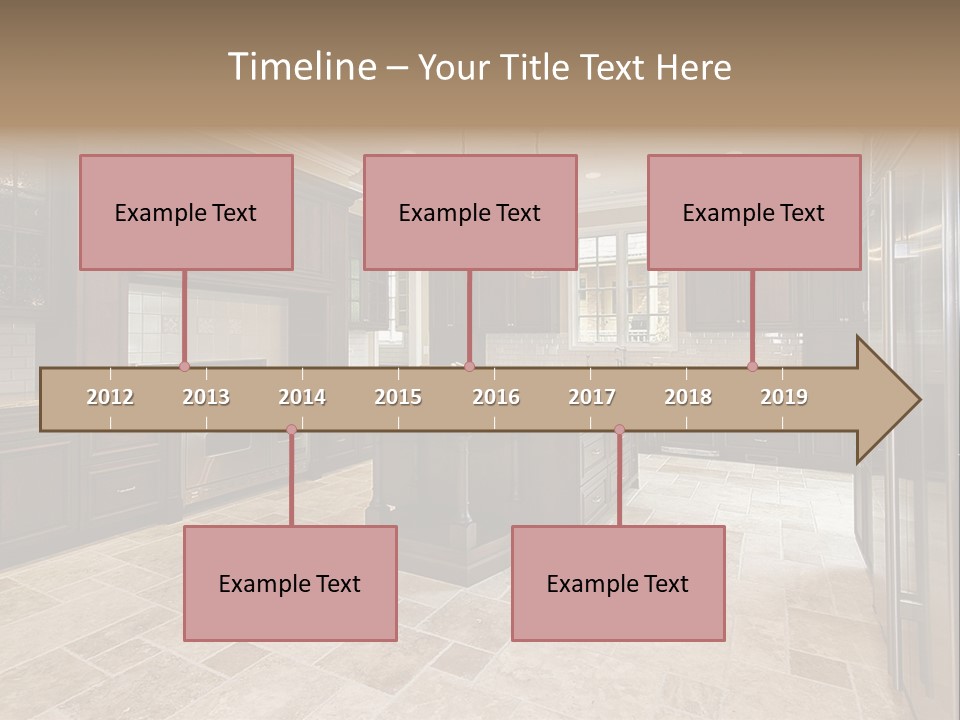 Timeline – Your Title Text Here

Example Text

Example Text

Example Text

2012 2013 2014 2015 2016 2017 2018 2019

Example Text

Example Text